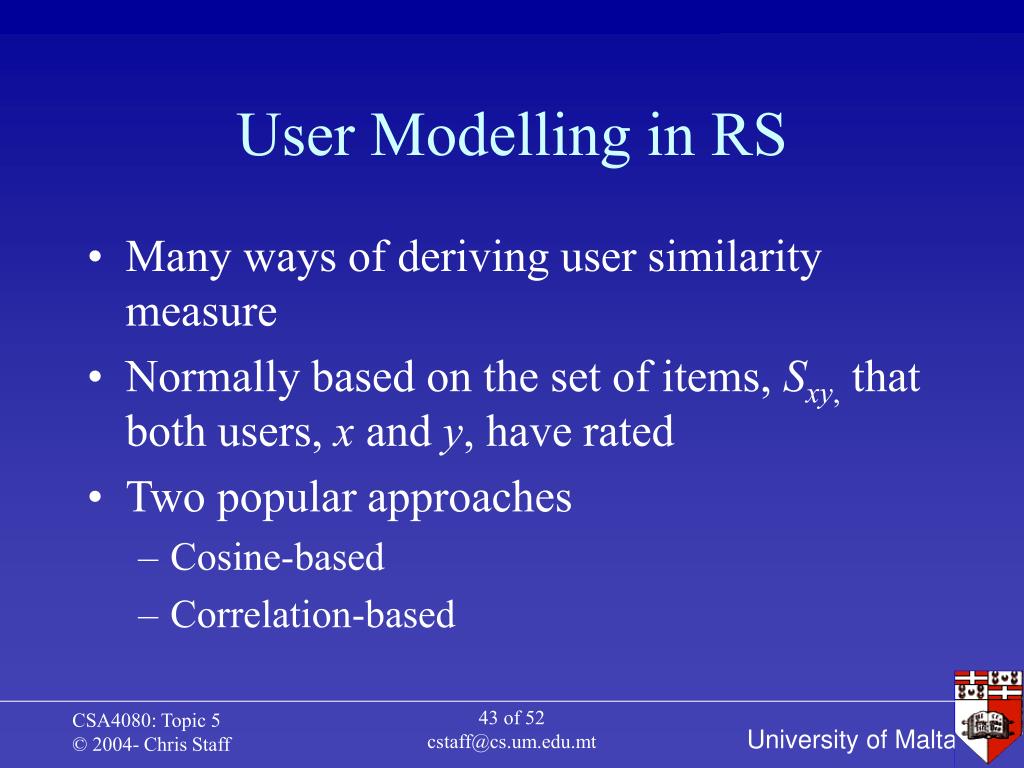 User Modelling in RS

• Many ways of deriving user similarity measure
• Normally based on the set of items, $S_{xy,}$ that both users, $x$ and $y$, have rated
• Two popular approaches
– Cosine-based
– Correlation-based

CSA4080: Topic 5
© 2004- Chris Staff

43 of 52
cstaff@cs.um.edu.mt

University of Malta